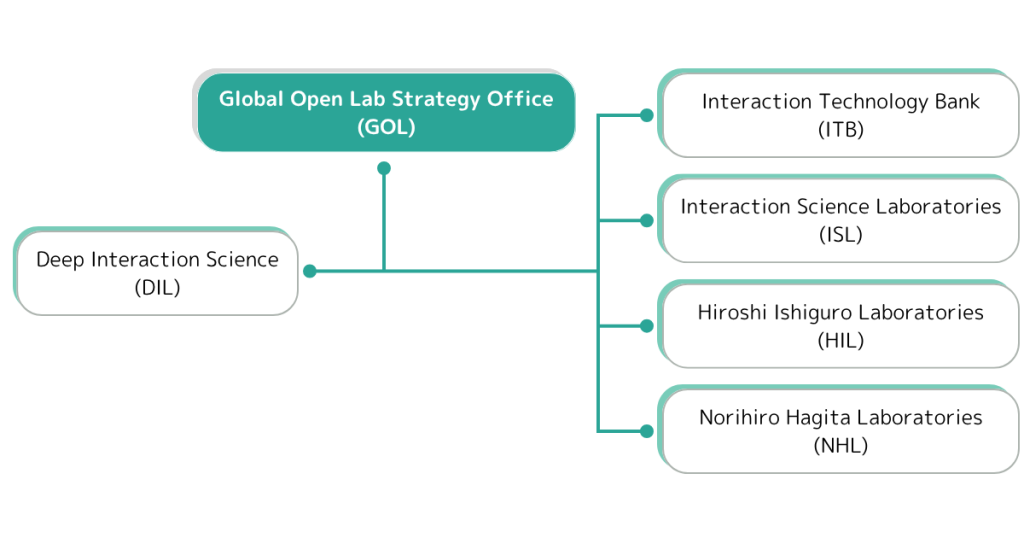 Global Open Lab Strategy Office
(GOL)

Deep Interaction Science
(DIL)

Interaction Technology Bank
(ITB)

Interaction Science Laboratories
(ISL)

Hiroshi Ishiguro Laboratories
(HIL)

Norihiro Hagita Laboratories
(NHL)